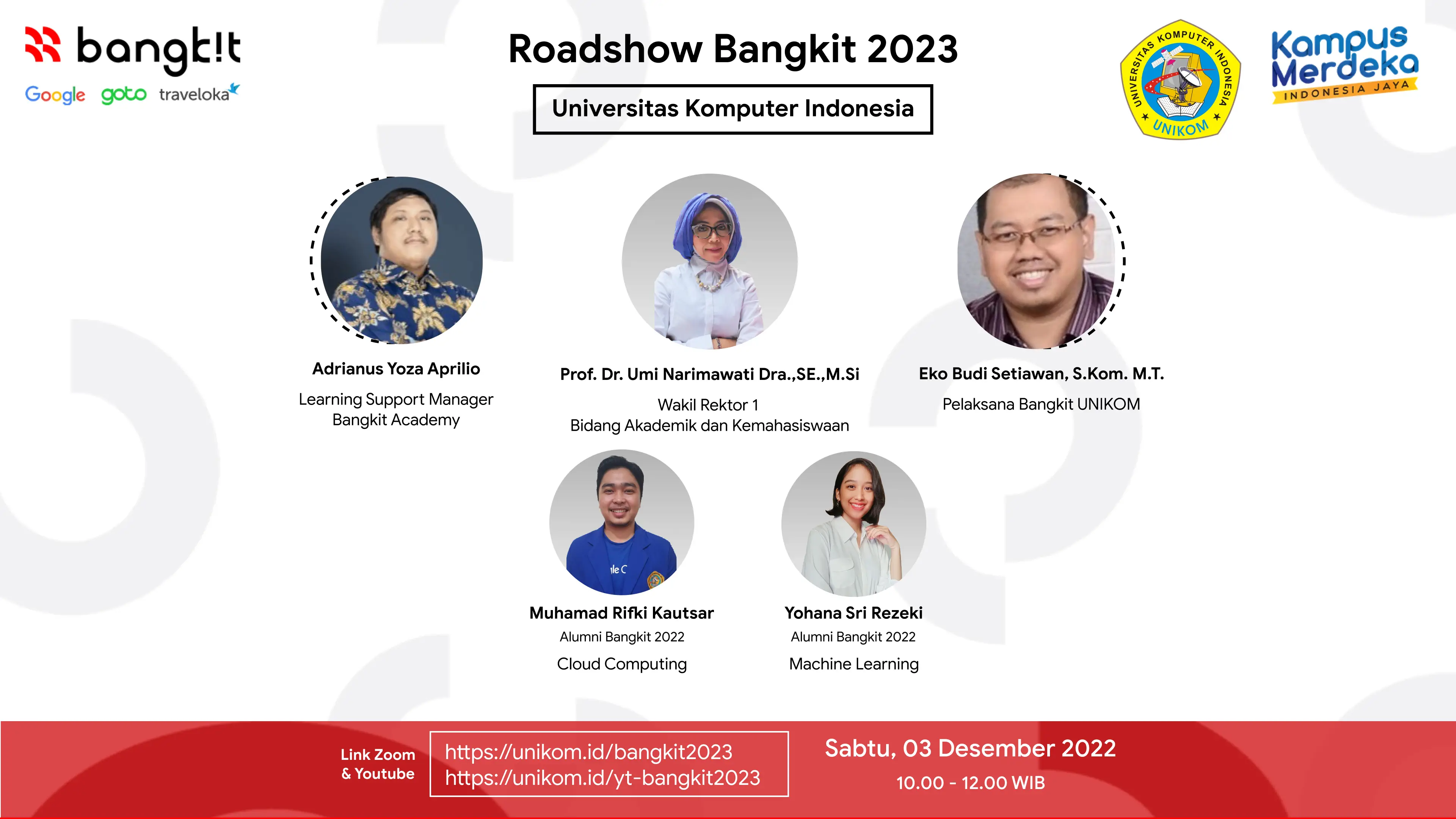 bangk!t
Google goto traveloka

Roadshow Bangkit 2023

Universitas Komputer Indonesia

UNIVERSITAS KOMPUTER INDONESIA
UNIKOM

Kampus Merdeka
INDONESIA JAYA

Adrianus Yoza Aprilio
Learning Support Manager
Bangkit Academy

Prof. Dr. Umi Narimawati Dra.,SE.,M.Si
Wakil Rektor 1
Bidang Akademik dan Kemahasiswaan

Eko Budi Setiawan, S.Kom. M.T.
Pelaksana Bangkit UNIKOM

Muhamad Rifki Kautsar
Alumni Bangkit 2022
Cloud Computing

Yohana Sri Rezeki
Alumni Bangkit 2022
Machine Learning

Link Zoom
& Youtube

https://unikom.id/bangkit2023
https://unikom.id/yt-bangkit2023

Sabtu, 03 Desember 2022
10.00 - 12.00 WIB